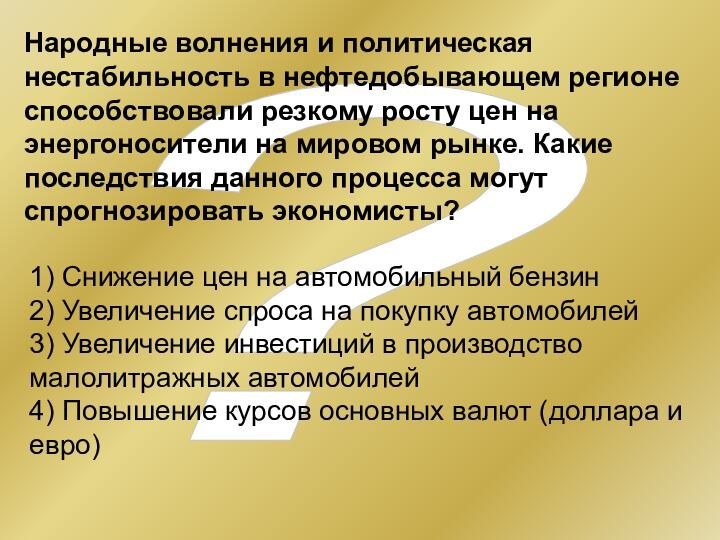 Народные волнения и политическая нестабильность в нефтедобывающем регионе способствовали резкому росту цен на энергоносители на мировом рынке. Какие последствия данного процесса могут спрогнозировать экономисты?

1) Снижение цен на автомобильный бензин
2) Увеличение спроса на покупку автомобилей
3) Увеличение инвестиций в производство малолитражных автомобилей
4) Повышение курсов основных валют (доллара и евро)